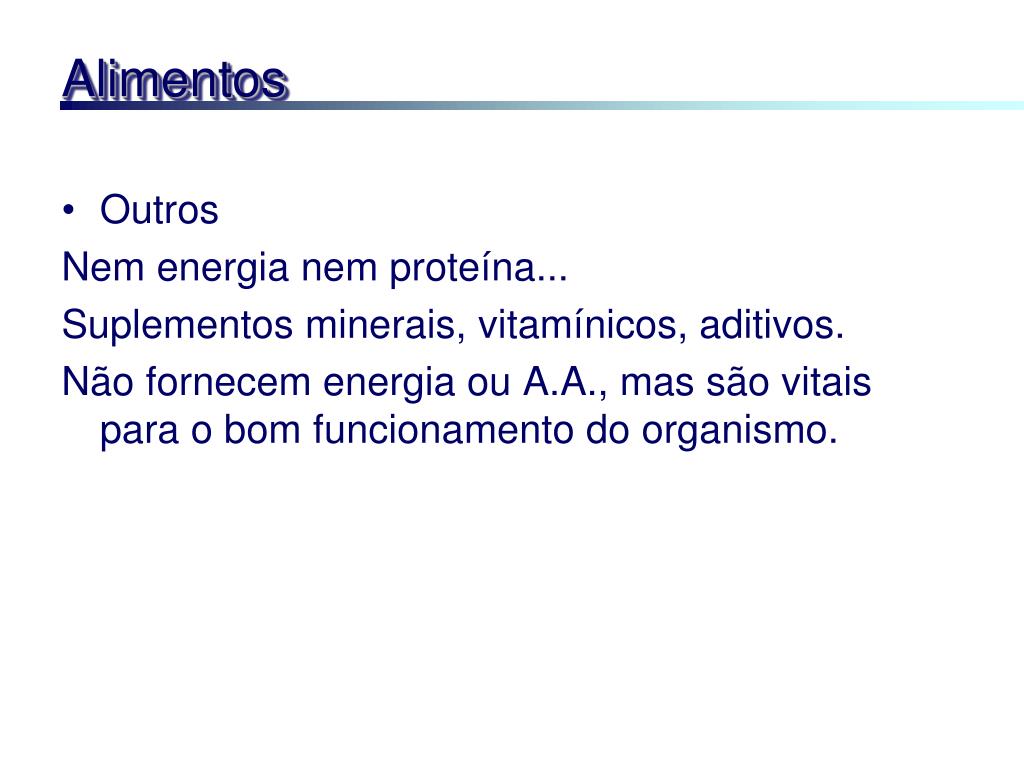 Alimentos

• Outros

Nem energia nem proteína...

Suplementos minerais, vitamínicos, aditivos.

Não fornecem energia ou A.A., mas são vitais para o bom funcionamento do organismo.